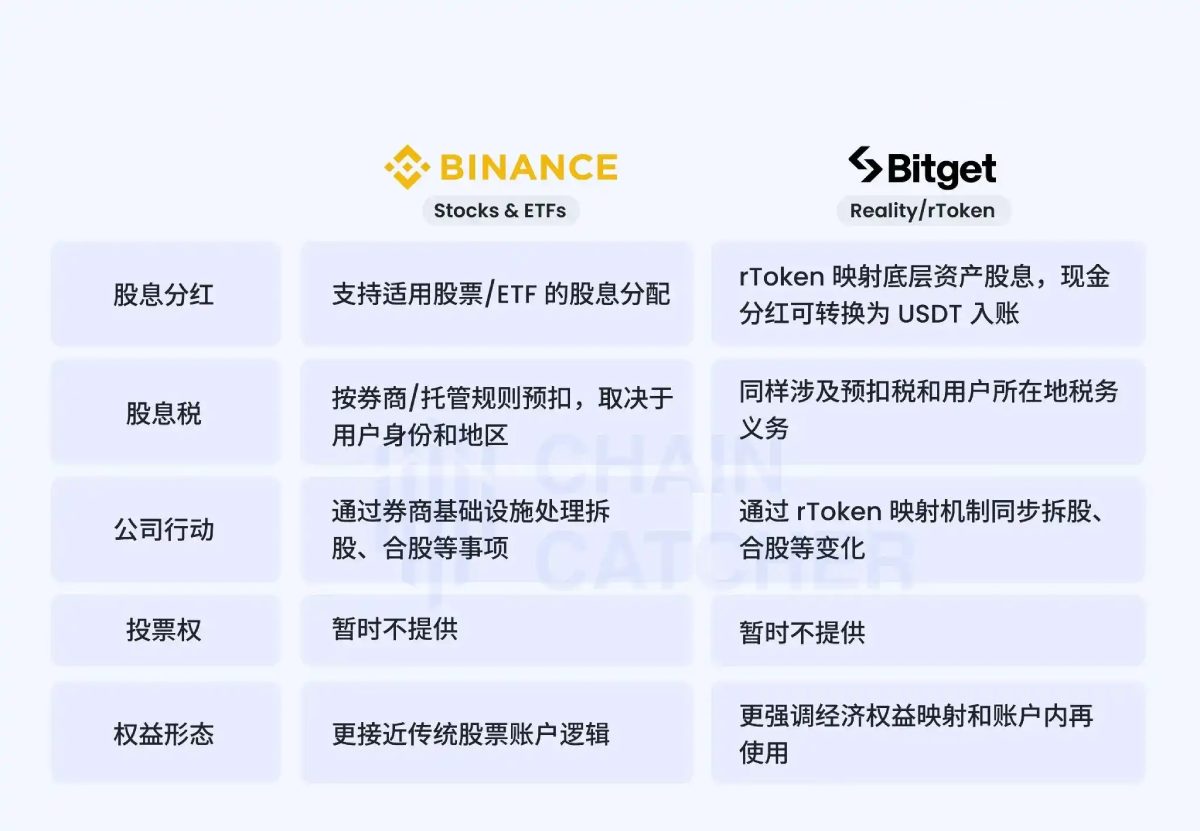 | | BINANCE Stocks & ETFs | Bitget Reality/rToken |
|---|---|---|
| 股息分红 | 支持适用股票/ETF 的股息分配 | rToken 映射底层资产股息，现金分红可转换为 USDT 入账 |
| 股息税 | 按券商/托管规则预扣，取决于用户身份和地区 | 同样涉及预扣税和用户所在地税务义务 |
| 公司行动 | 通过券商基础设施处理拆股、合股等事项 | 通过 rToken 映射机制同步拆股、合股等变化 |
| 投票权 | 暂时不提供 | 暂时不提供 |
| 权益形态 | 更接近传统股票账户逻辑 | 更强调经济权益映射和账户内再使用 |

CHAIN CATCHER